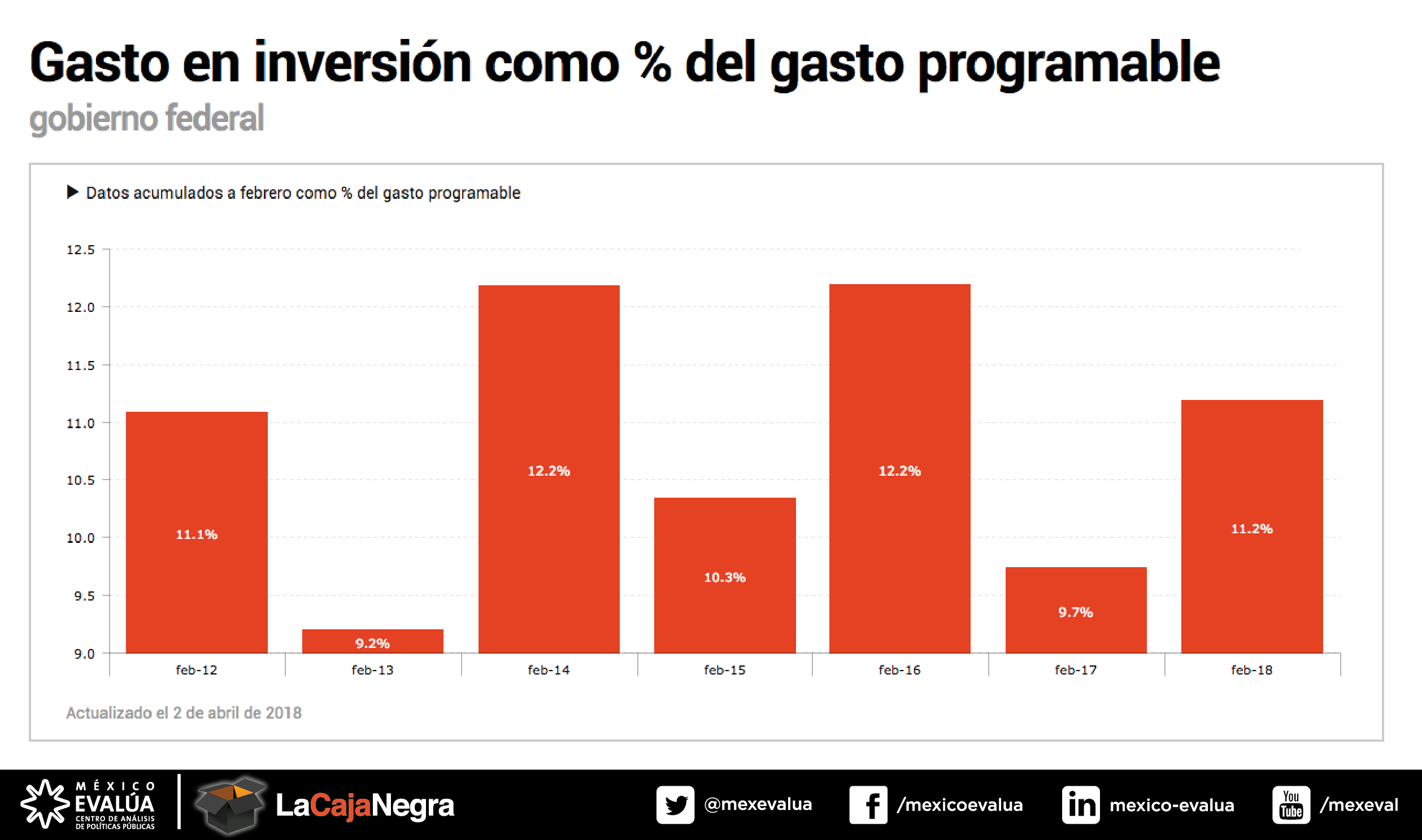 Gasto en inversión como % del gasto programable
gobierno federal

Datos acumulados a febrero como % del gasto programable

12.5
12.0
11.5
11.0
10.5
10.0
9.5
9.0

11.1%
9.2%
12.2%
10.3%
12.2%
9.7%
11.2%

feb-12
feb-13
feb-14
feb-15
feb-16
feb-17
feb-18

Actualizado el 2 de abril de 2018

MÉXICO EVALÚA CENTRO DE ANÁLISIS DE POLÍTICAS PÚBLICAS
LaCajaNegra
@mexevalua
/mexicoevalua
mexico-evalua
You Tube /mexeval